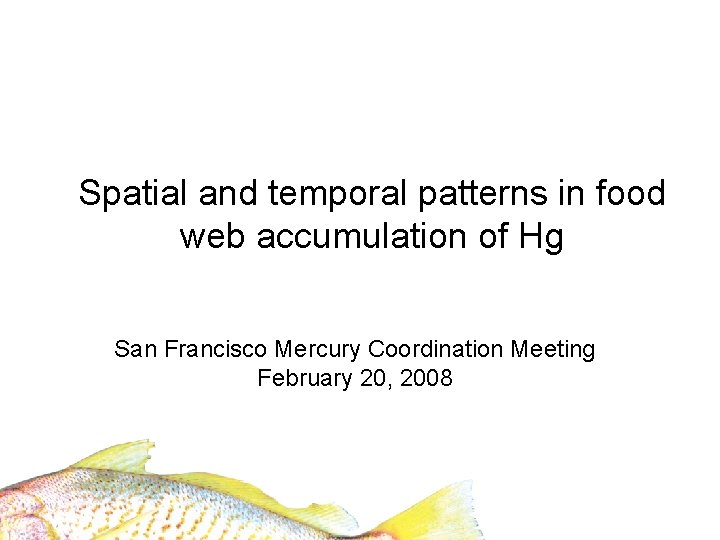 Spatial and temporal patterns in food web accumulation of Hg

San Francisco Mercury Coordination Meeting
February 20, 2008